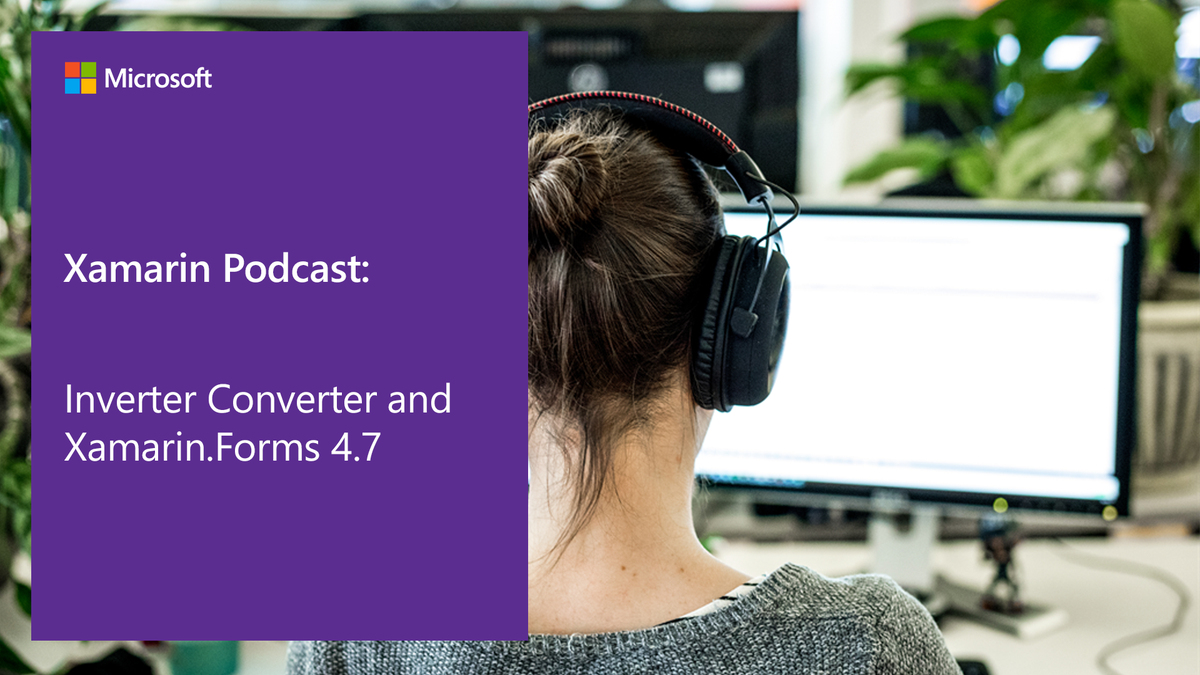 Microsoft

Xamarin Podcast:

Inverter Converter and Xamarin.Forms 4.7